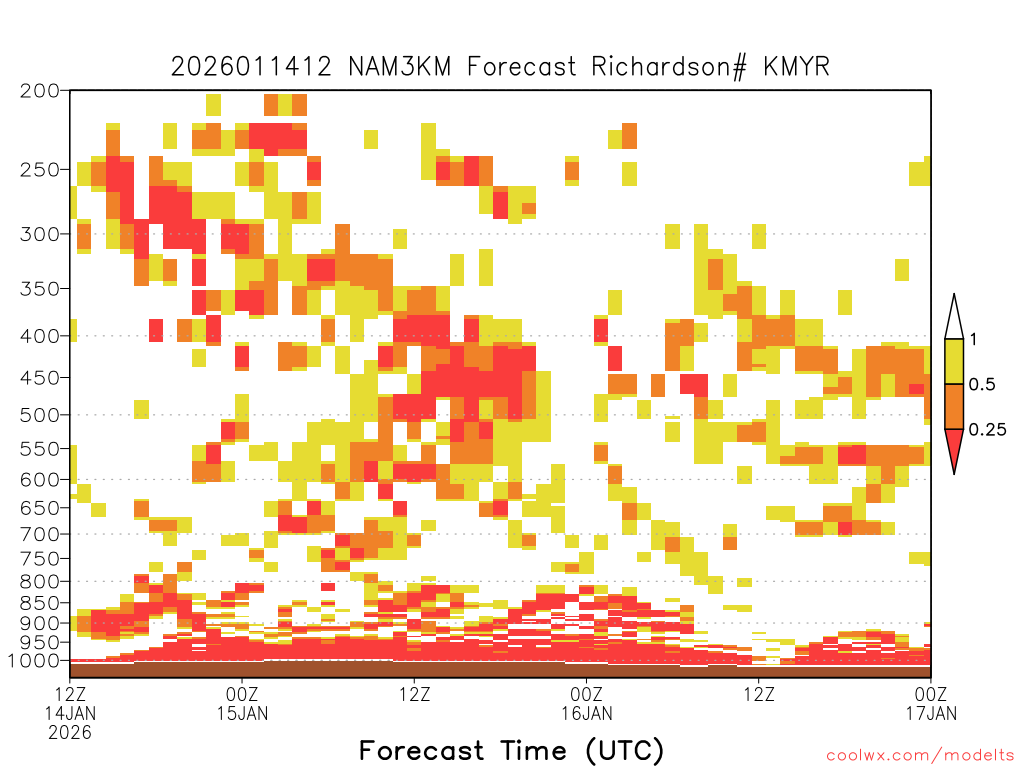 2026011412 NAM3KM Forecast Richardson# KMYR

200
250
300
350
400
450
500
550
600
650
700
750
800
850
900
950
1000

1
0.5
0.25

12Z
14JAN
2026
00Z
15JAN
12Z
00Z
16JAN
12Z
00Z
17JAN

Forecast Time (UTC)

coolwx.com/modelts